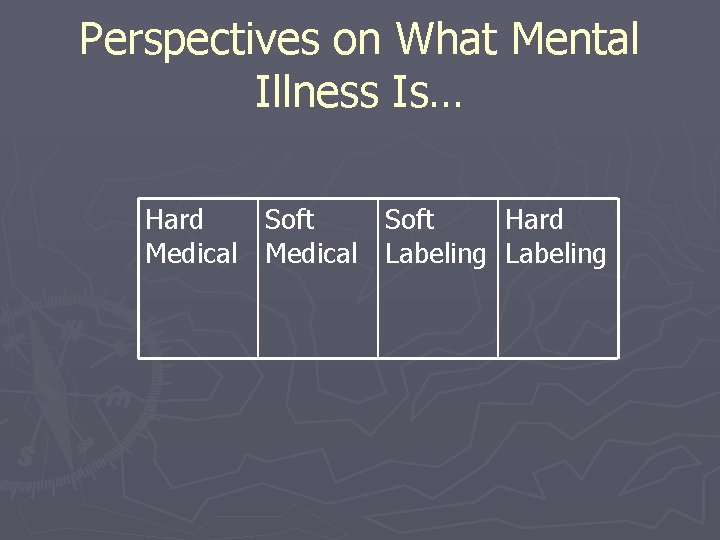 Perspectives on What Mental Illness Is…

| Hard Medical | Soft Medical | Soft Labeling | Hard Labeling |
|---|---|---|---|